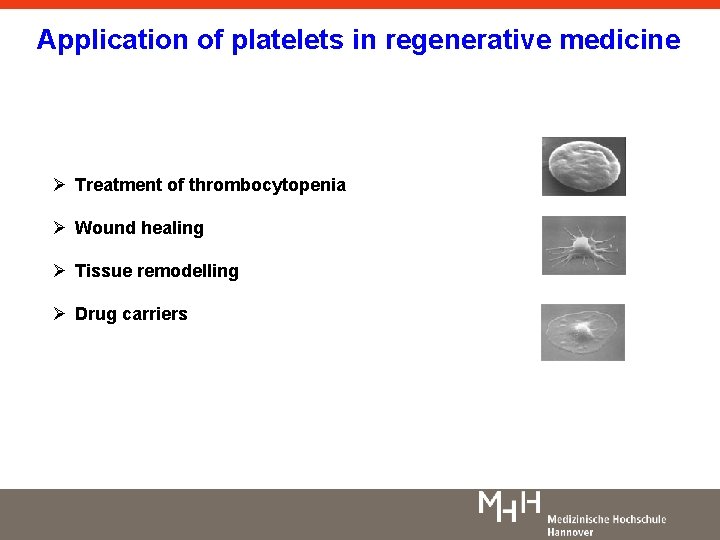 Application of platelets in regenerative medicine

➢ Treatment of thrombocytopenia

➢ Wound healing

➢ Tissue remodelling

➢ Drug carriers

MHH Medizinische Hochschule Hannover